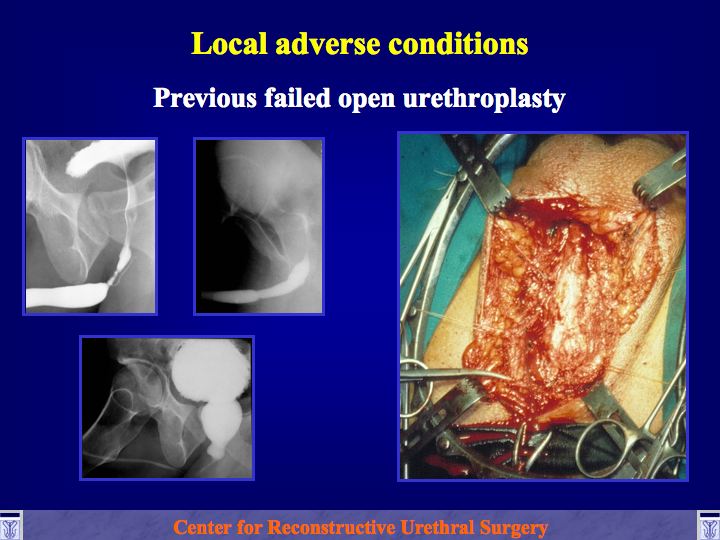 Local adverse conditions

Previous failed open urethroplasty

Center for Reconstructive Urethral Surgery